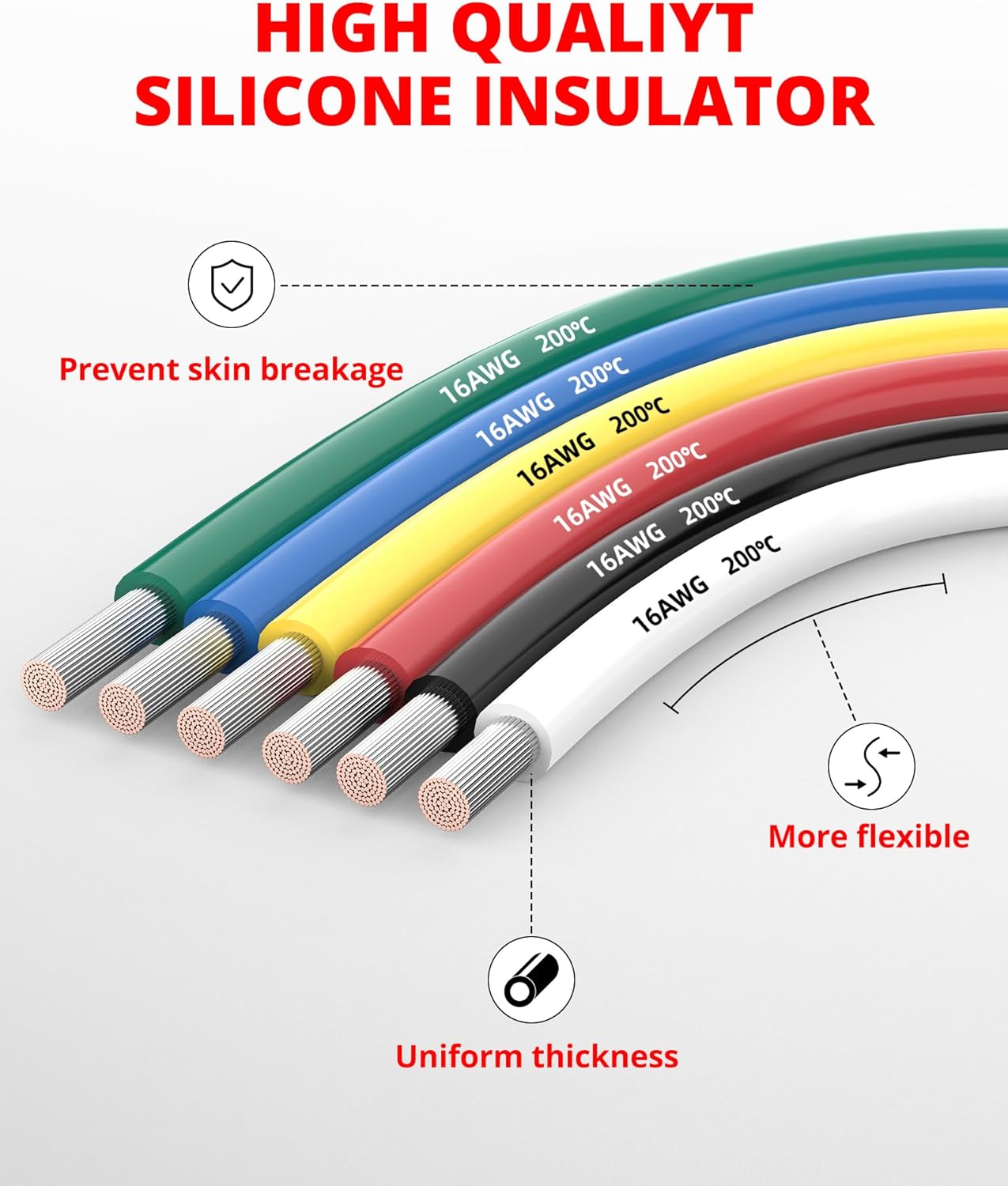 HIGH QUALIYT
SILICONE INSULATOR

Prevent skin breakage

16AWG 200℃
16AWG 200℃
16AWG 200℃
16AWG 200℃
16AWG 200℃
16AWG 200℃

More flexible

Uniform thickness